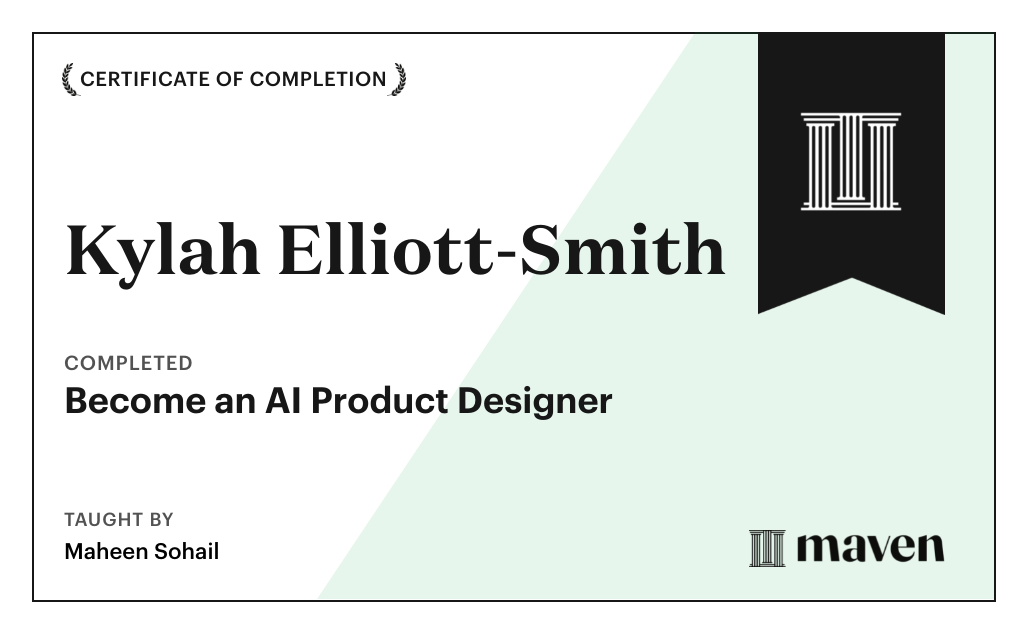 CERTIFICATE OF COMPLETION

Kylah Elliott-Smith

COMPLETED
Become an AI Product Designer

TAUGHT BY
Maheen Sohail

maven